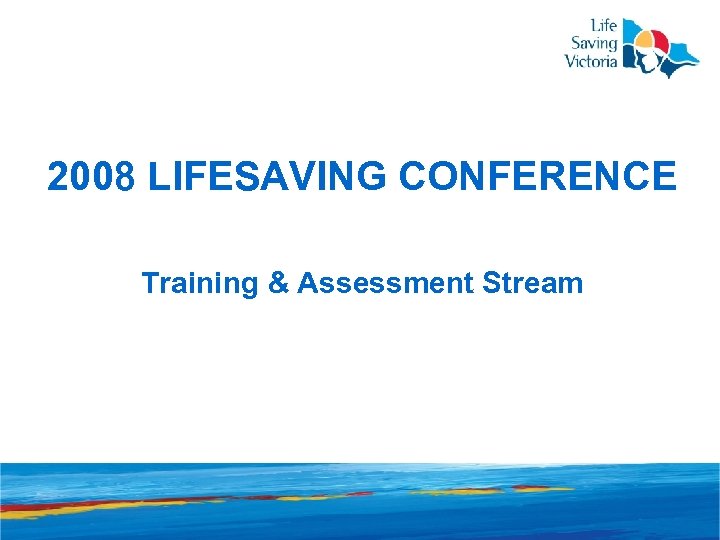 Life Saving Victoria

2008 LIFESAVING CONFERENCE

Training & Assessment Stream